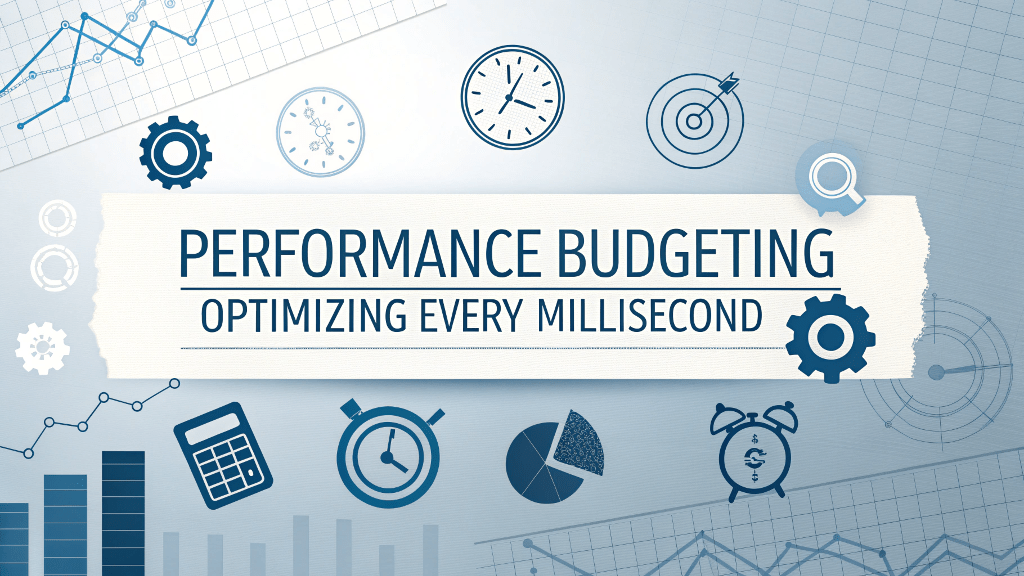 PERFORMANCE BUDGETING
OPTIMIZING EVERY MILLISECOND